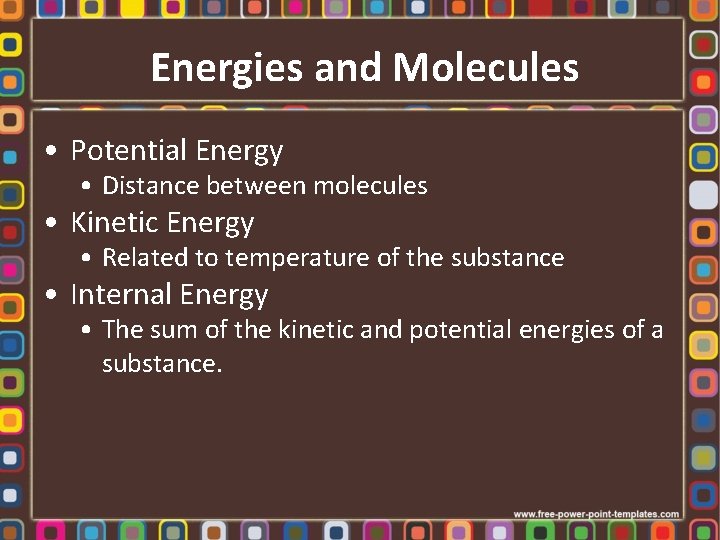 Energies and Molecules

• Potential Energy
  • Distance between molecules
• Kinetic Energy
  • Related to temperature of the substance
• Internal Energy
  • The sum of the kinetic and potential energies of a substance.

www.free-power-point-templates.com